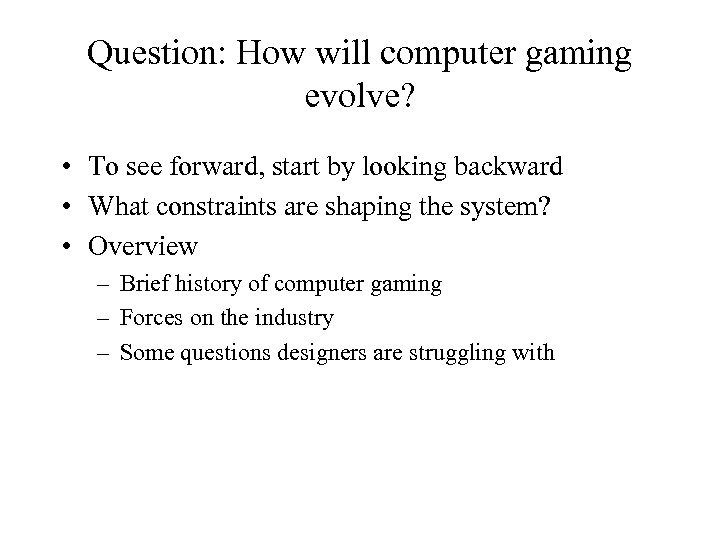 Question: How will computer gaming evolve?

• To see forward, start by looking backward
• What constraints are shaping the system?
• Overview
– Brief history of computer gaming
– Forces on the industry
– Some questions designers are struggling with